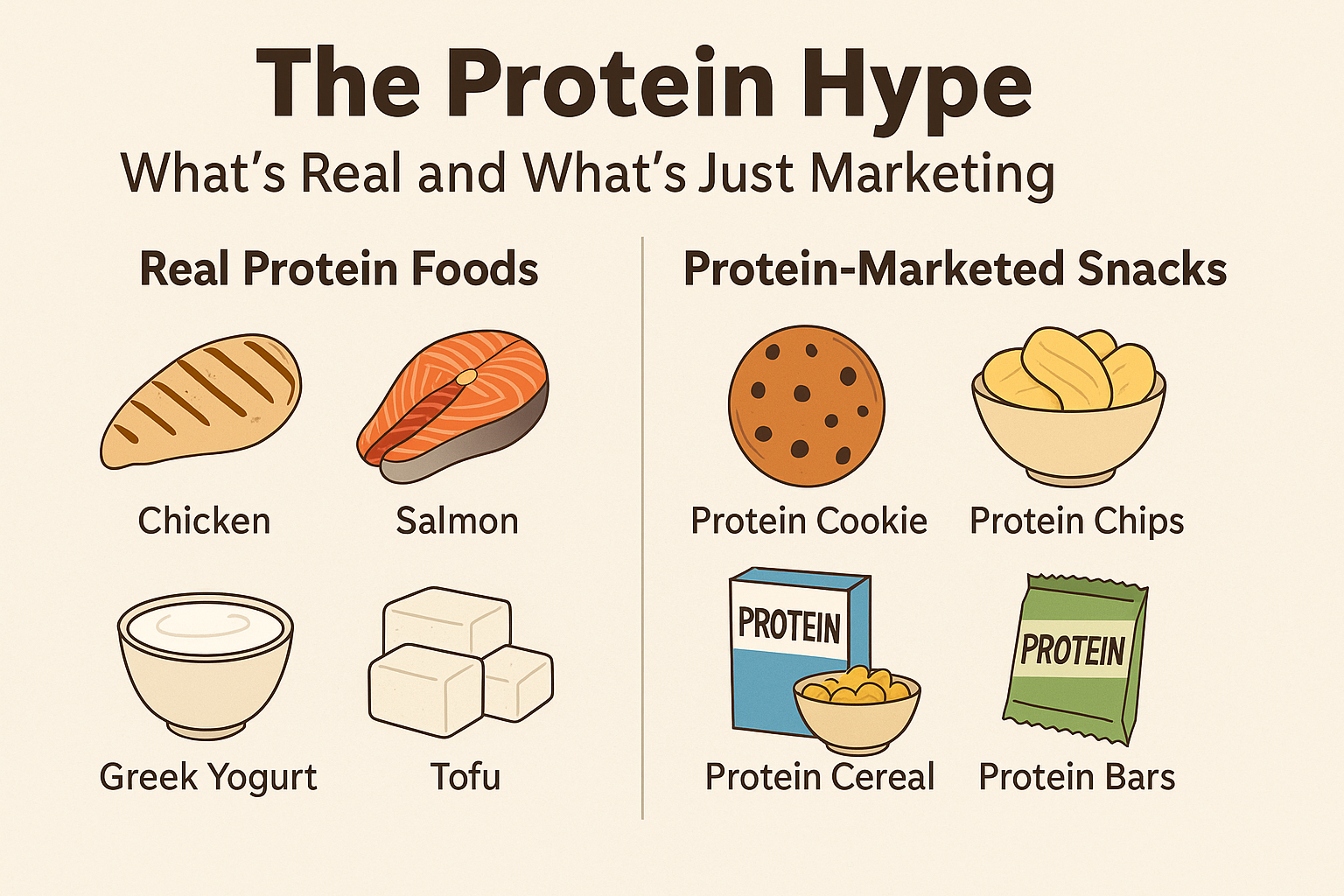 The Protein Hype
What's Real and What's Just Marketing

Real Protein Foods

Chicken
Salmon
Greek Yogurt
Tofu

Protein-Marketed Snacks

Protein Cookie
Protein Chips
PROTEIN
Protein Cereal
PROTEIN
Protein Bars